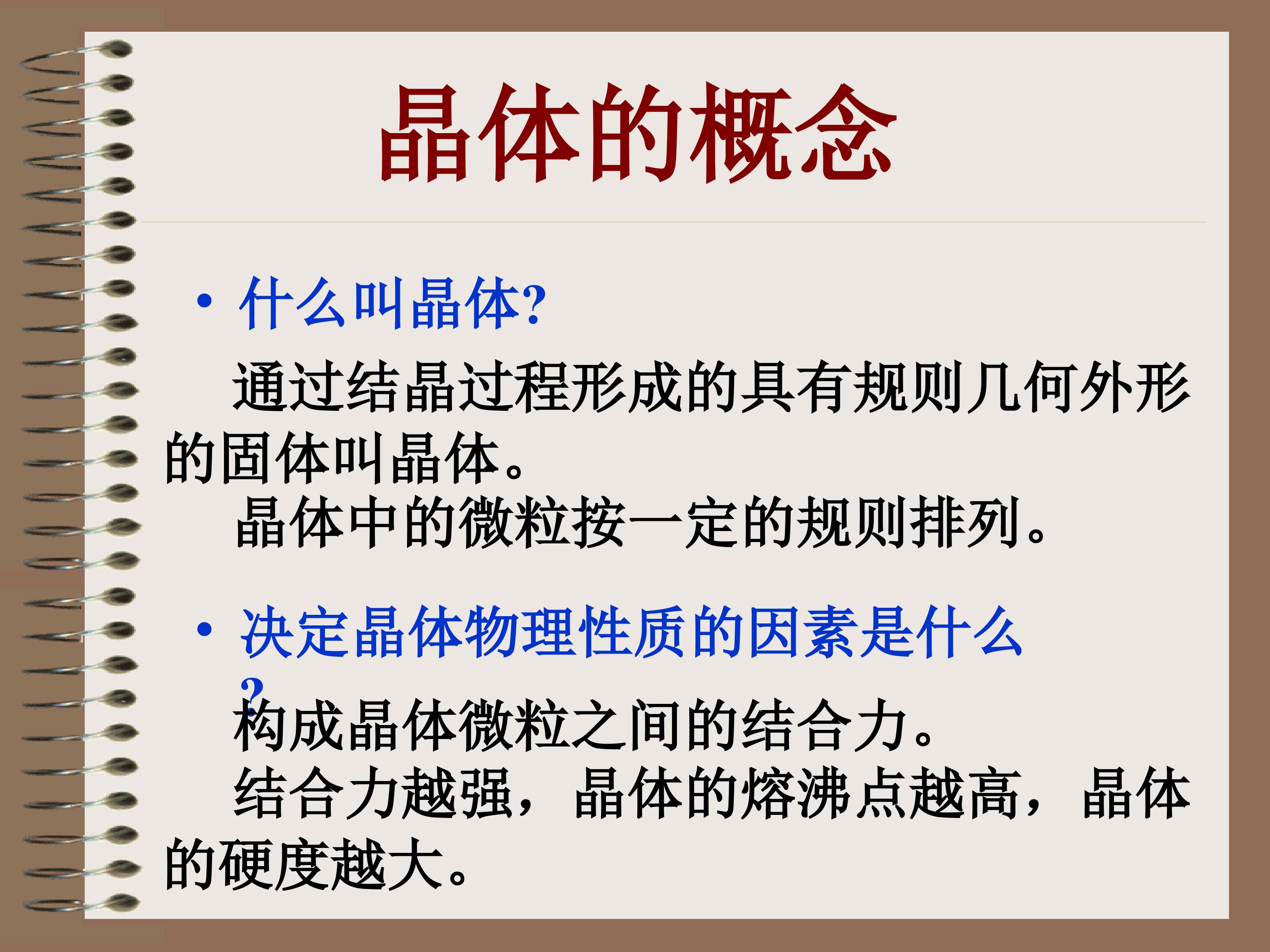 晶体的概念

• 什么叫晶体?

通过结晶过程形成的具有规则几何外形的固体叫晶体。

晶体中的微粒按一定的规则排列。

• 决定晶体物理性质的因素是什么?

构成晶体微粒之间的结合力。

结合力越强，晶体的熔沸点越高，晶体的硬度越大。